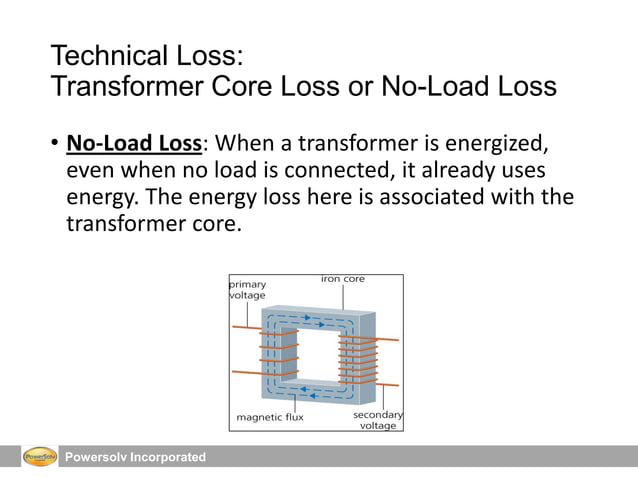 Technical Loss:
Transformer Core Loss or No-Load Loss

• No-Load Loss: When a transformer is energized, even when no load is connected, it already uses energy. The energy loss here is associated with the transformer core.

primary voltage

iron core

magnetic flux

secondary voltage

PowerSolv

Powersolv Incorporated